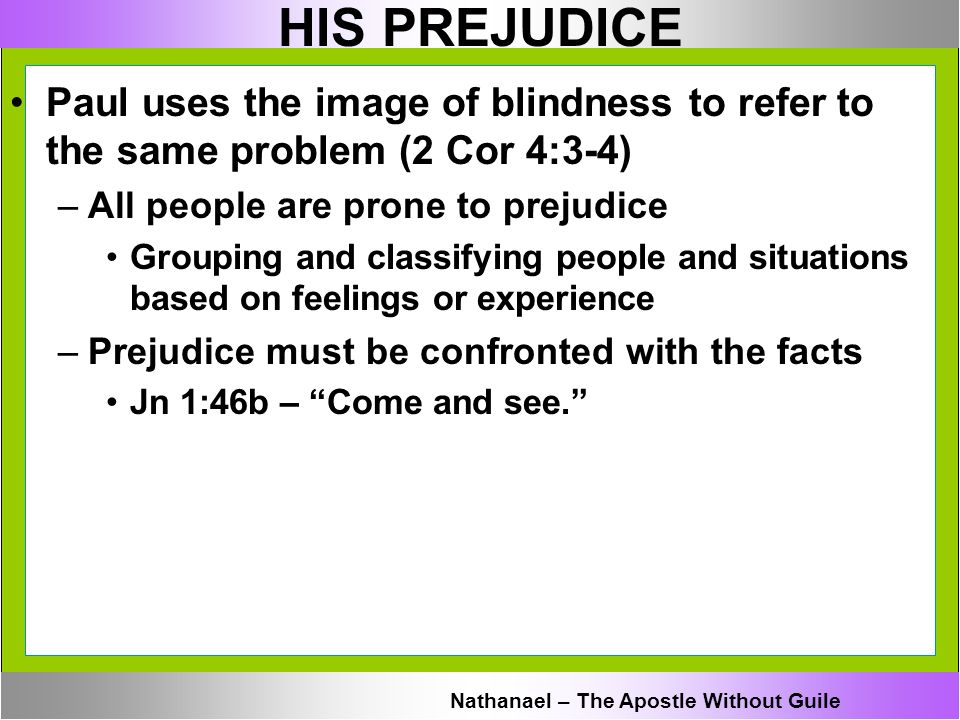 HIS PREJUDICE

• Paul uses the image of blindness to refer to the same problem (2 Cor 4:3-4)
  – All people are prone to prejudice
    • Grouping and classifying people and situations based on feelings or experience
  – Prejudice must be confronted with the facts
    • Jn 1:46b – “Come and see.”

Nathanael – The Apostle Without Guile